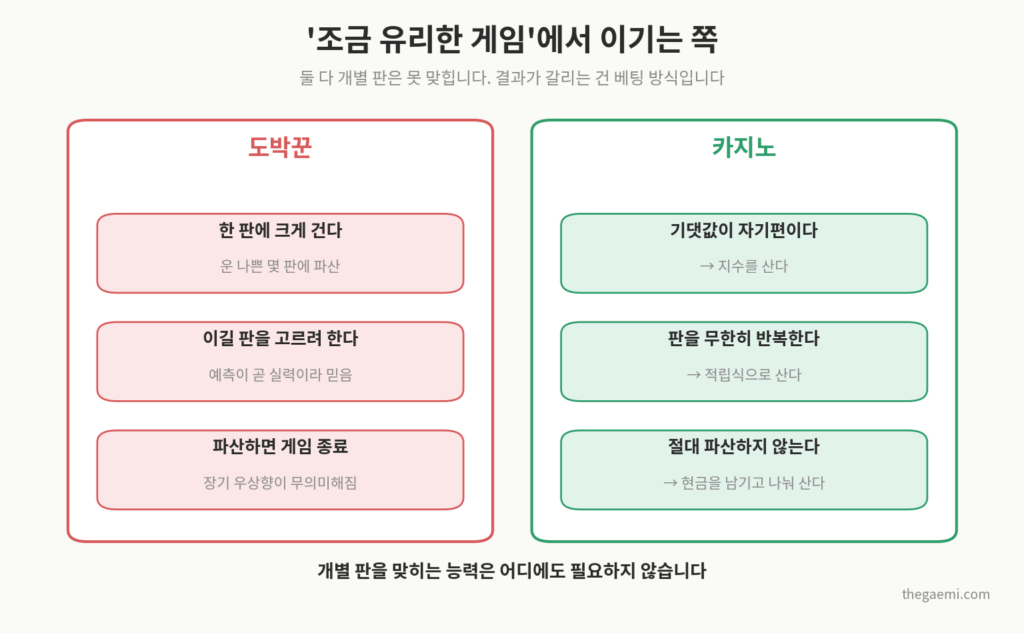 '조금 유리한 게임'에서 이기는 쪽

둘 다 개별 판은 못 맞힙니다. 결과가 갈리는 건 베팅 방식입니다

도박꾼

한 판에 크게 건다

운 나쁜 몇 판에 파산

이길 판을 고르려 한다

예측이 곧 실력이라 믿음

파산하면 게임 종료

장기 우상향이 무의미해짐

카지노

기댓값이 자기편이다

→ 지수를 산다

판을 무한히 반복한다

→ 적립식으로 산다

절대 파산하지 않는다

→ 현금을 남기고 나눠 산다

개별 판을 맞히는 능력은 어디에도 필요하지 않습니다

thegaemi.com